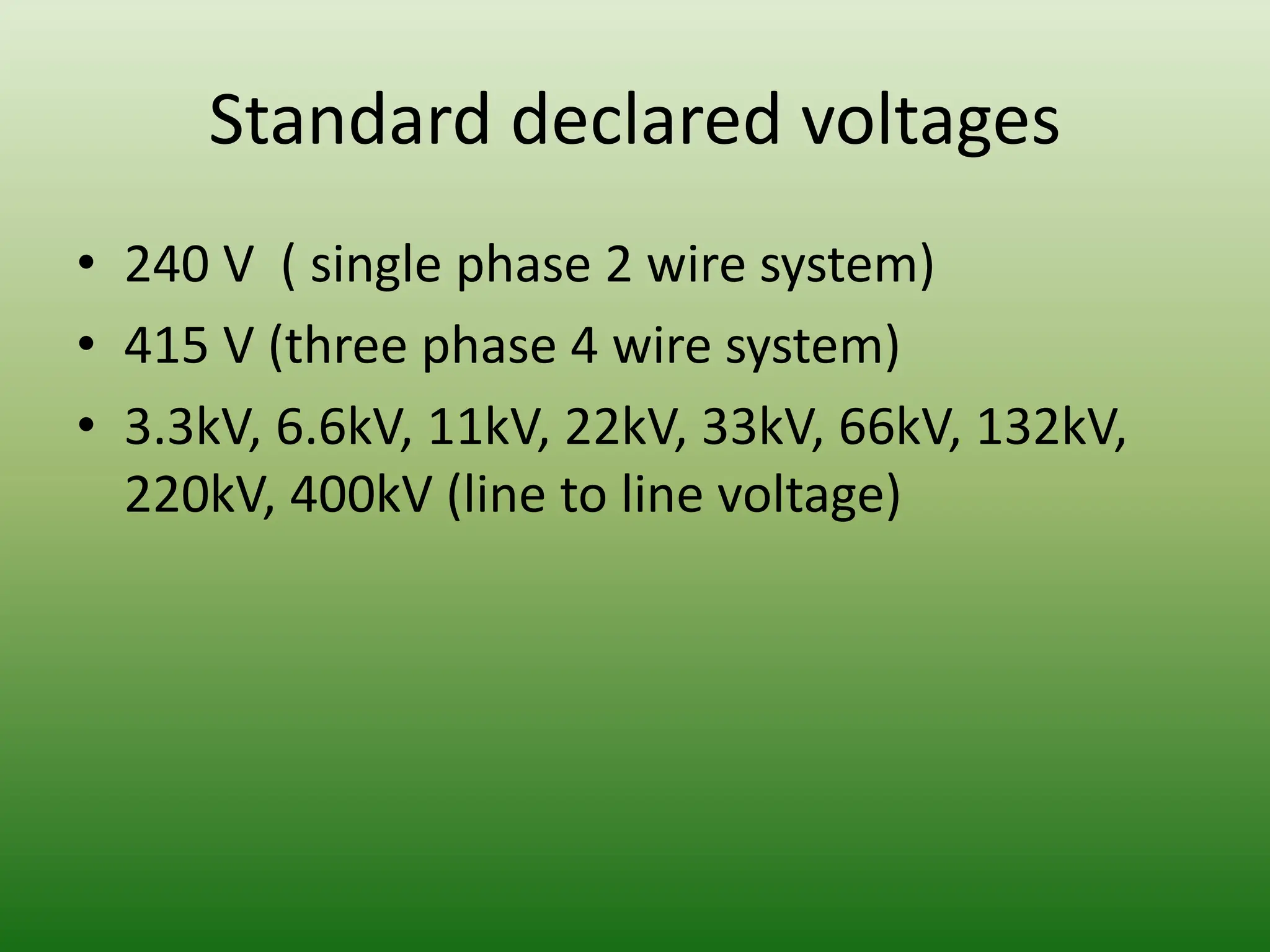 Standard declared voltages

• 240 V  ( single phase 2 wire system)
• 415 V (three phase 4 wire system)
• 3.3kV, 6.6kV, 11kV, 22kV, 33kV, 66kV, 132kV, 220kV, 400kV (line to line voltage)